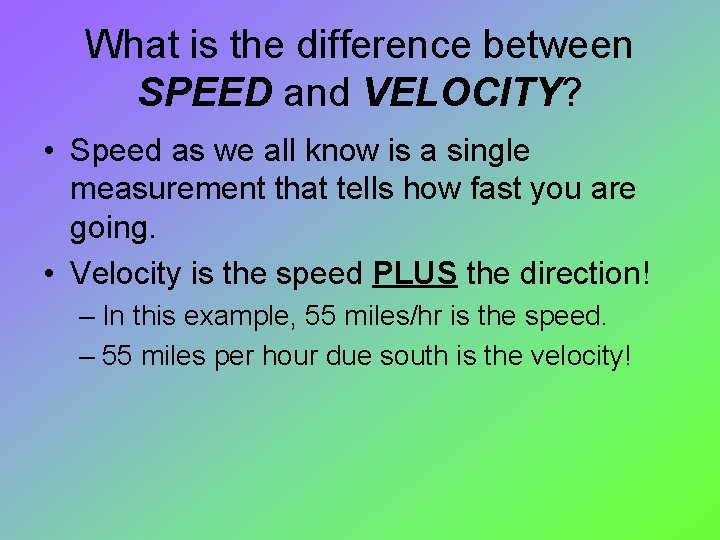 What is the difference between SPEED and VELOCITY?

• Speed as we all know is a single measurement that tells how fast you are going.

• Velocity is the speed PLUS the direction!

– In this example, 55 miles/hr is the speed.

– 55 miles per hour due south is the velocity!